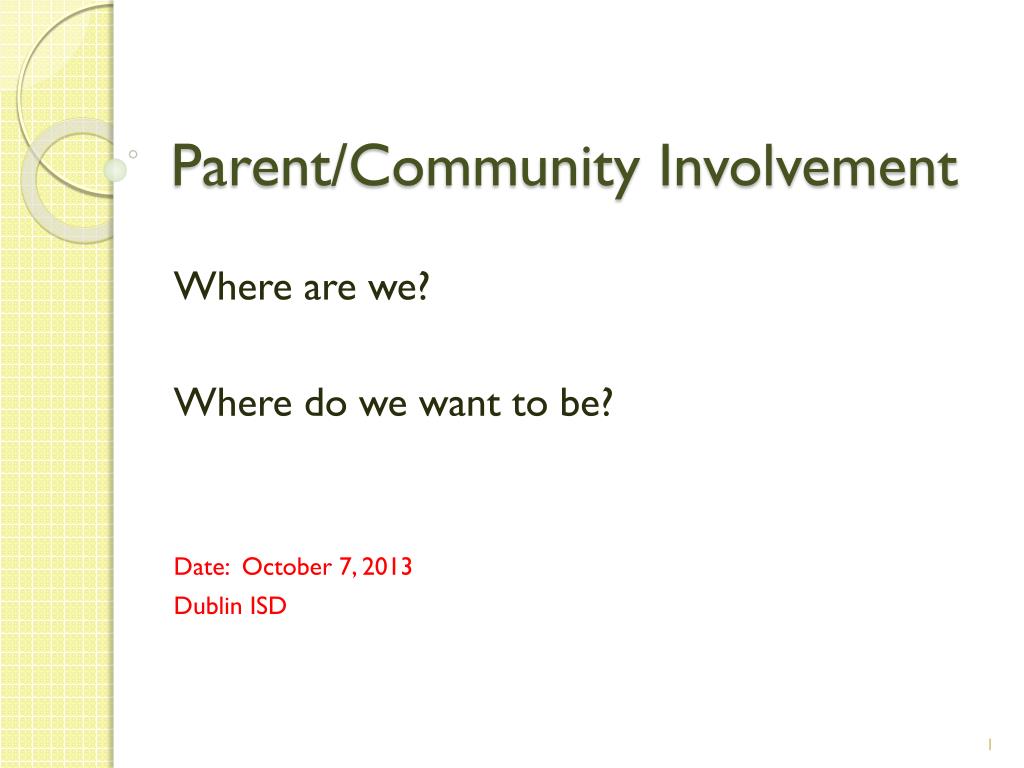 Parent/Community Involvement

Where are we?

Where do we want to be?

Date: October 7, 2013
Dublin ISD

1